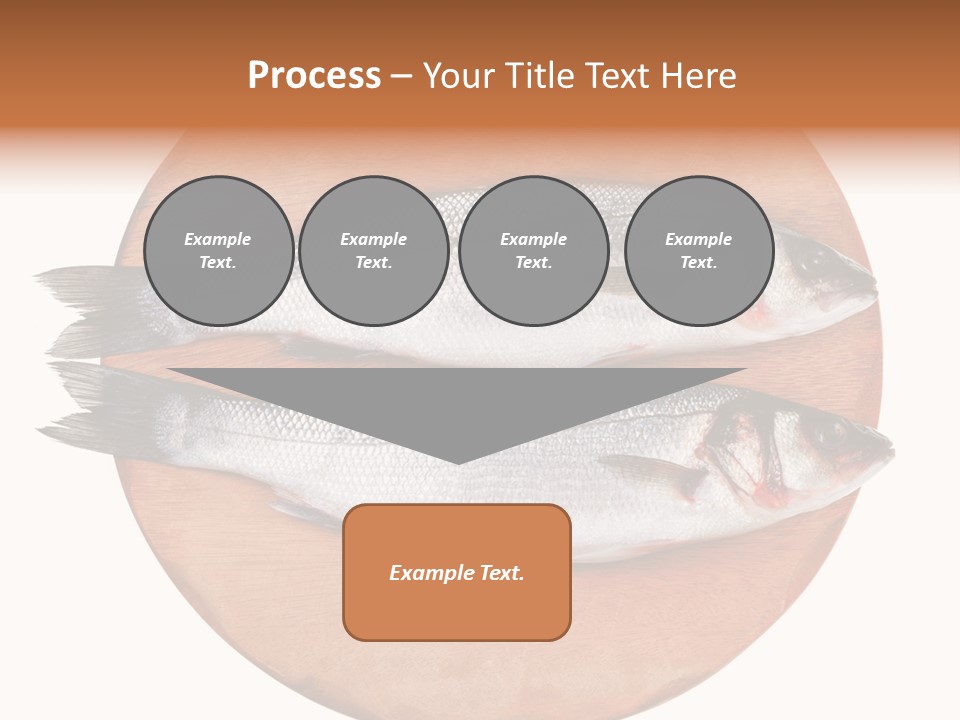 Process – Your Title Text Here

Example Text.

Example Text.

Example Text.

Example Text.

Example Text.